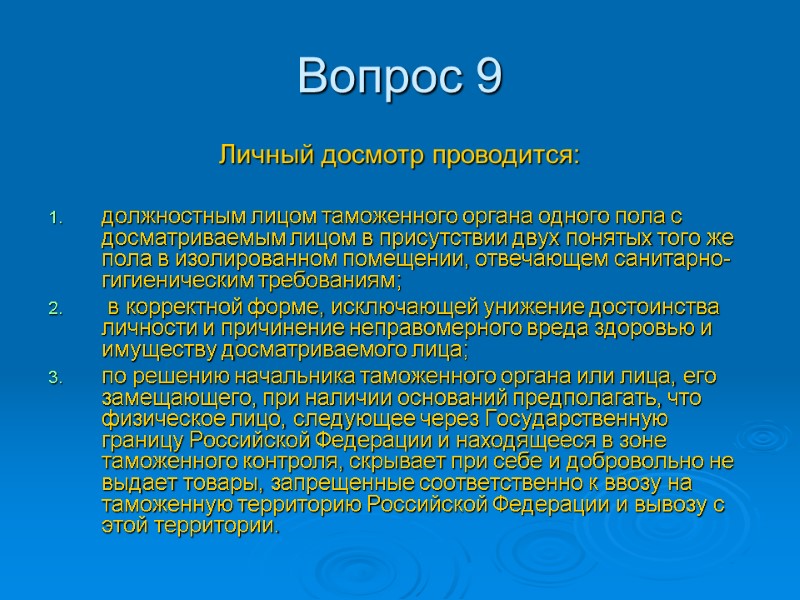 Вопрос 9

Личный досмотр проводится:

1. должностным лицом таможенного органа одного пола с досматриваемым лицом в присутствии двух понятых того же пола в изолированном помещении, отвечающем санитарно-гигиеническим требованиям;
2. в корректной форме, исключающей унижение достоинства личности и причинение неправомерного вреда здоровью и имуществу досматриваемого лица;
3. по решению начальника таможенного органа или лица, его замещающего, при наличии оснований предполагать, что физическое лицо, следующее через Государственную границу Российской Федерации и находящееся в зоне таможенного контроля, скрывает при себе и добровольно не выдает товары, запрещенные соответственно к ввозу на таможенную территорию Российской Федерации и вывозу с этой территории.